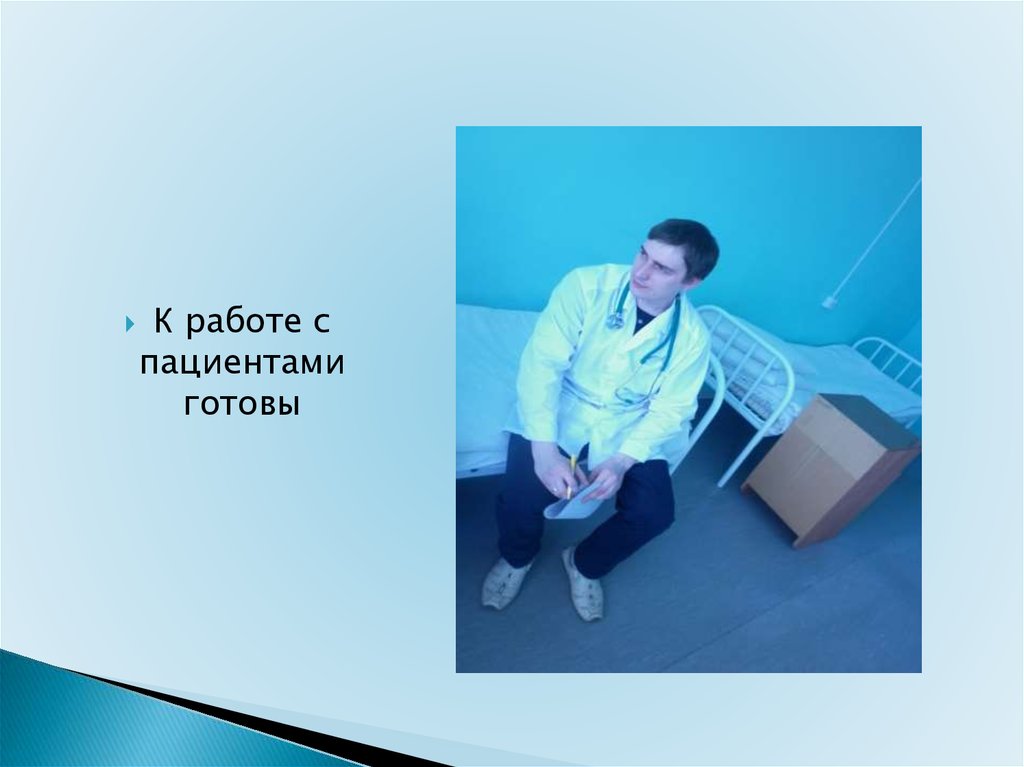 К работе с пациентами готовы